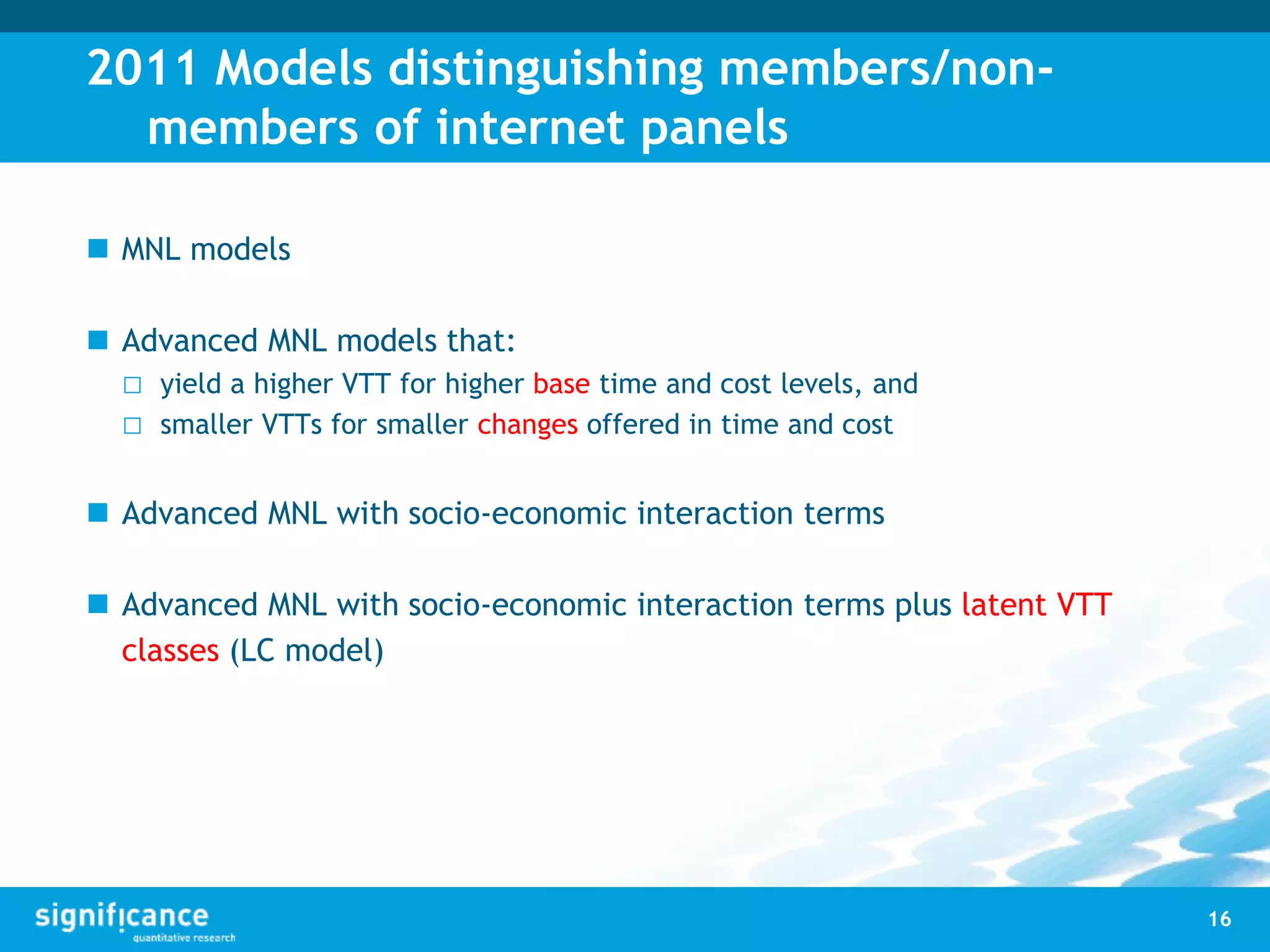 2011 Models distinguishing members/non-members of internet panels

■ MNL models

■ Advanced MNL models that:
□ yield a higher VTT for higher base time and cost levels, and
□ smaller VTTs for smaller changes offered in time and cost

■ Advanced MNL with socio-economic interaction terms

■ Advanced MNL with socio-economic interaction terms plus latent VTT classes (LC model)

significance
quantitative research

16